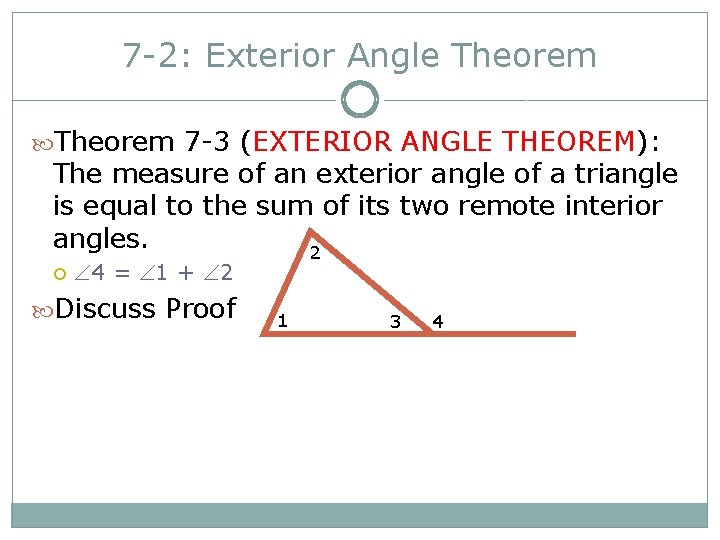 7-2: Exterior Angle Theorem

Theorem 7-3 (EXTERIOR ANGLE THEOREM): The measure of an exterior angle of a triangle is equal to the sum of its two remote interior angles.

$\angle 4 = \angle 1 + \angle 2$

Discuss Proof

2

1

3

4